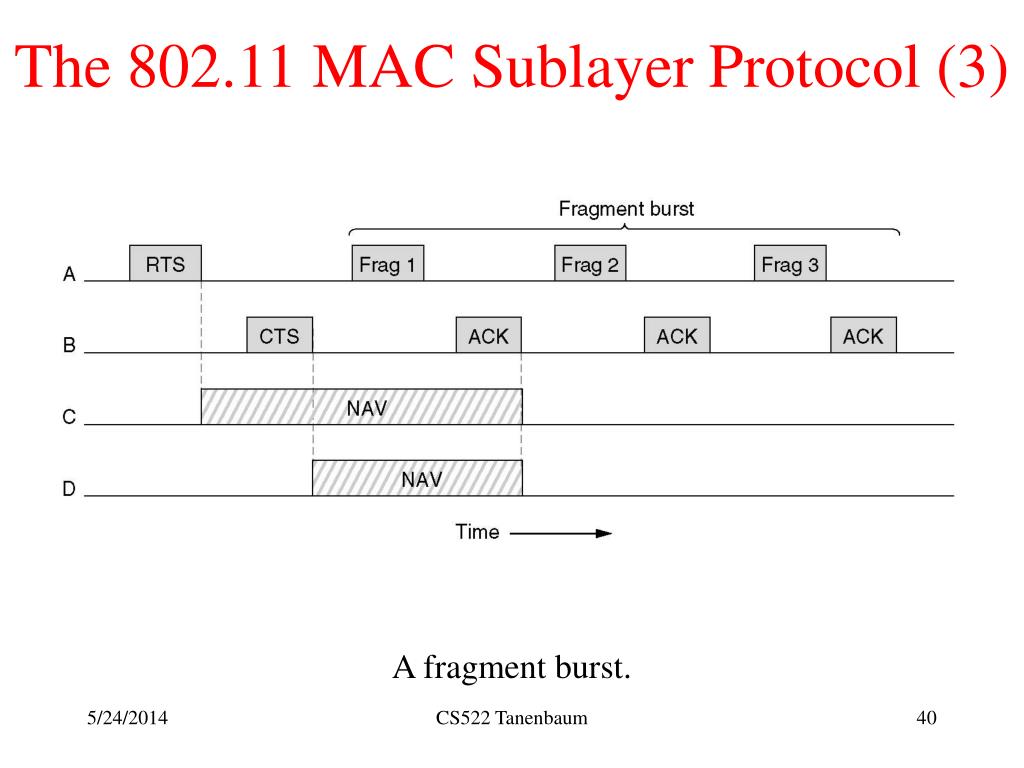 The 802.11 MAC Sublayer Protocol (3)

Fragment burst

A
RTS
Frag 1
Frag 2
Frag 3

B
CTS
ACK
ACK
ACK

C
NAV

D
NAV

Time

A fragment burst.

5/24/2014
CS522 Tanenbaum
40